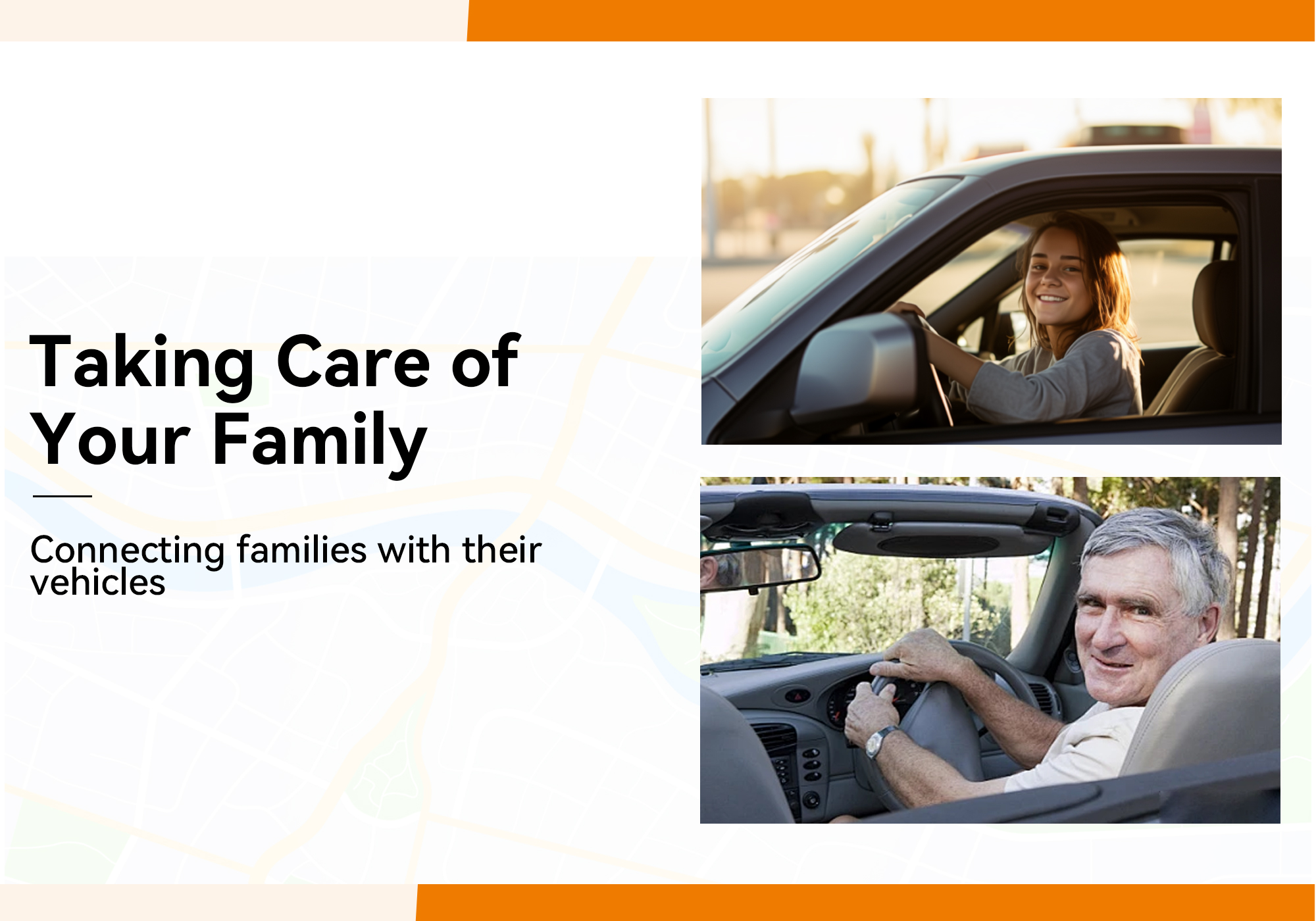 Taking Care of Your Family

Connecting families with their vehicles